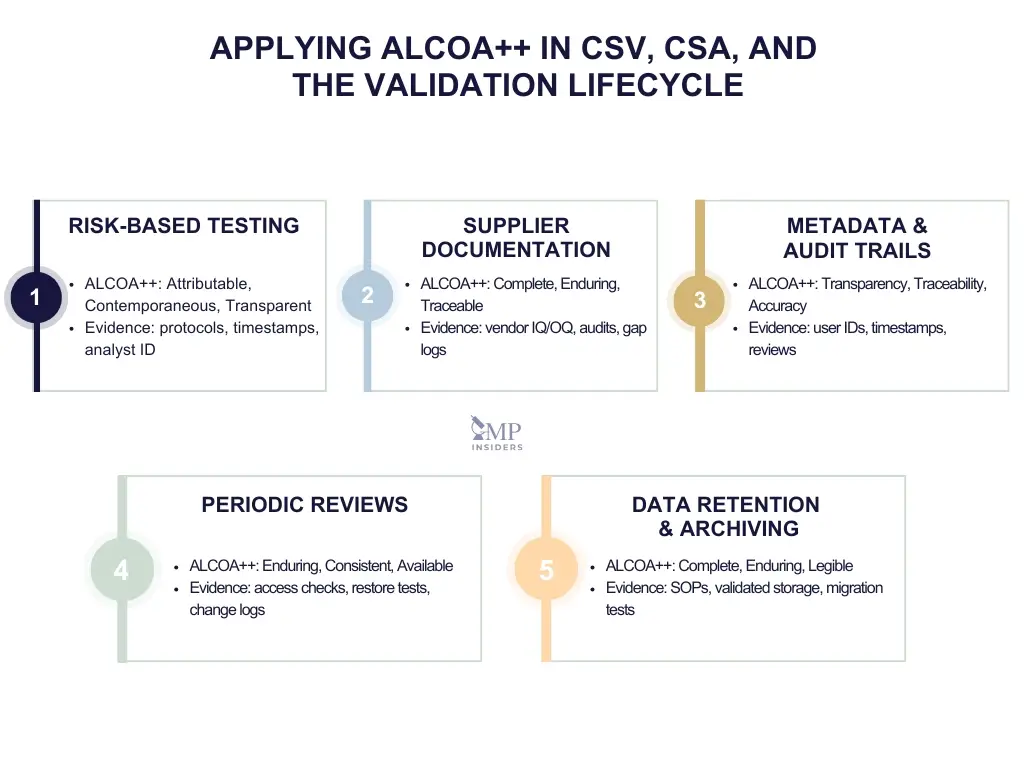 APPLYING ALCOA++ IN CSV, CSA, AND THE VALIDATION LIFECYCLE

1

RISK-BASED TESTING

- ALCOA++: Attributable, Contemporaneous, Transparent
- Evidence: protocols, timestamps, analyst ID

2

SUPPLIER DOCUMENTATION

- ALCOA++: Complete, Enduring, Traceable
- Evidence: vendor IQ/OQ, audits, gap logs

3

METADATA & AUDIT TRAILS

- ALCOA++: Transparency, Traceability, Accuracy
- Evidence: user IDs, timestamps, reviews

GMP INSIDERS

4

PERIODIC REVIEWS

- ALCOA++: Enduring, Consistent, Available
- Evidence: access checks, restore tests, change logs

5

DATA RETENTION & ARCHIVING

- ALCOA++: Complete, Enduring, Legible
- Evidence: SOPs, validated storage, migration tests